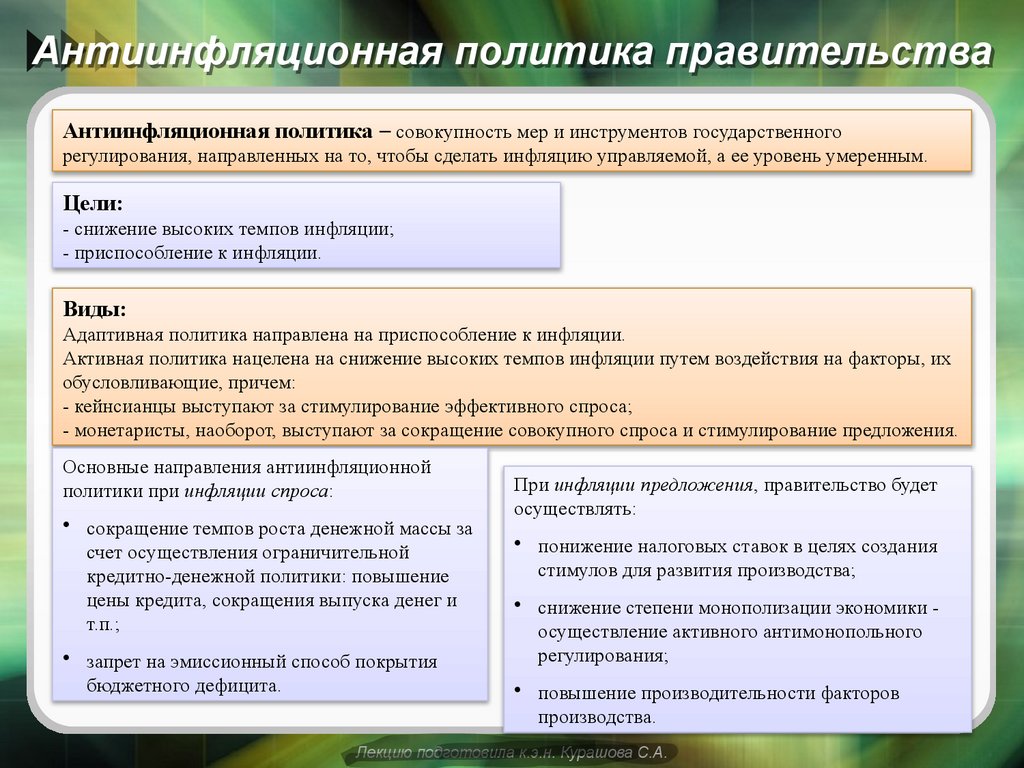 Антиинфляционная политика правительства

Антиинфляционная политика – совокупность мер и инструментов государственного регулирования, направленных на то, чтобы сделать инфляцию управляемой, а ее уровень умеренным.

Цели:
- снижение высоких темпов инфляции;
- приспособление к инфляции.

Виды:
Адаптивная политика направлена на приспособление к инфляции.
Активная политика нацелена на снижение высоких темпов инфляции путем воздействия на факторы, их обусловливающие, причем:
- кейнсианцы выступают за стимулирование эффективного спроса;
- монетаристы, наоборот, выступают за сокращение совокупного спроса и стимулирование предложения.

Основные направления антиинфляционной политики при инфляции спроса:

• сокращение темпов роста денежной массы за счет осуществления ограничительной кредитно-денежной политики: повышение цены кредита, сокращения выпуска денег и т.п.;

• запрет на эмиссионный способ покрытия бюджетного дефицита.

При инфляции предложения, правительство будет осуществлять:

• понижение налоговых ставок в целях создания стимулов для развития производства;

• снижение степени монополизации экономики - осуществление активного антимонопольного регулирования;

• повышение производительности факторов производства.

Лекцию подготовила к.э.н. Курашова С.А.